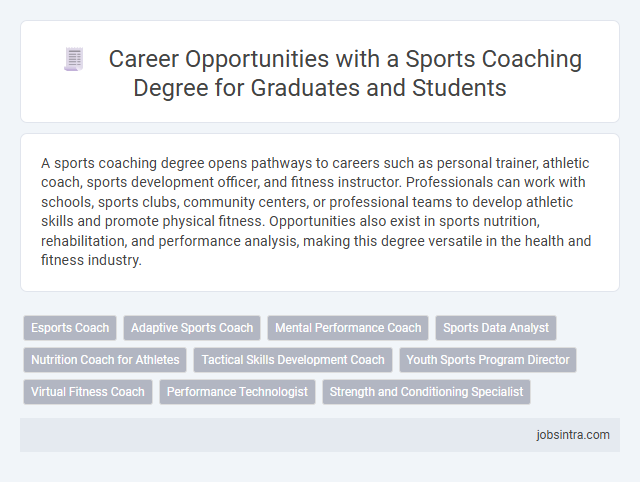 Career Opportunities with a Sports Coaching Degree for Graduates and Students

A sports coaching degree opens pathways to careers such as personal trainer, athletic coach, sports development officer, and fitness instructor. Professionals can work with schools, sports clubs, community centers, or professional teams to develop athletic skills and promote physical fitness. Opportunities also exist in sports nutrition, rehabilitation, and performance analysis, making this degree versatile in the health and fitness industry.

Esports Coach
Adaptive Sports Coach
Mental Performance Coach
Sports Data Analyst
Nutrition Coach for Athletes
Tactical Skills Development Coach
Youth Sports Program Director
Virtual Fitness Coach
Performance Technologist
Strength and Conditioning Specialist

jobsintra.com